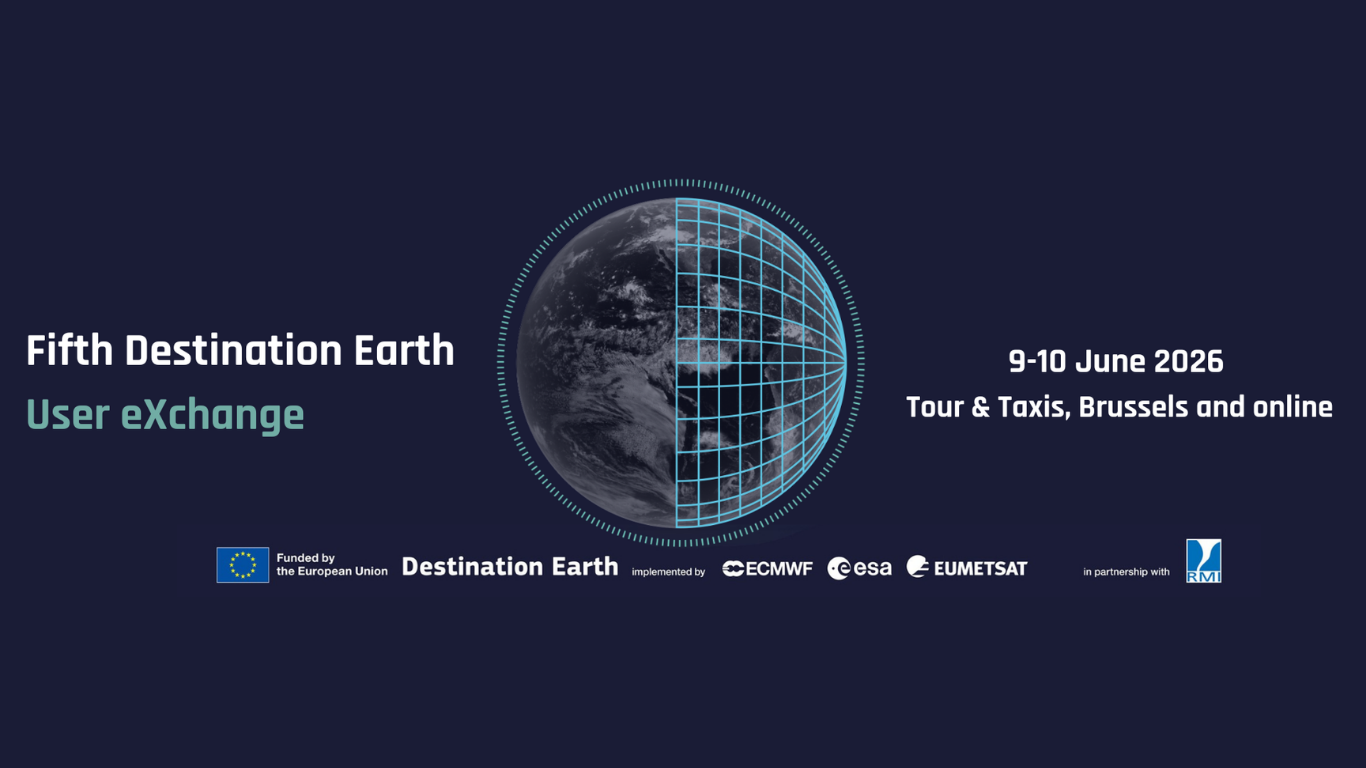 Fifth Destination Earth
User eXchange

9-10 June 2026
Tour & Taxis, Brussels and online

Funded by the European Union
Destination Earth
implemented by
ECMWF
esa
EUMETSAT
in partnership with
RMI